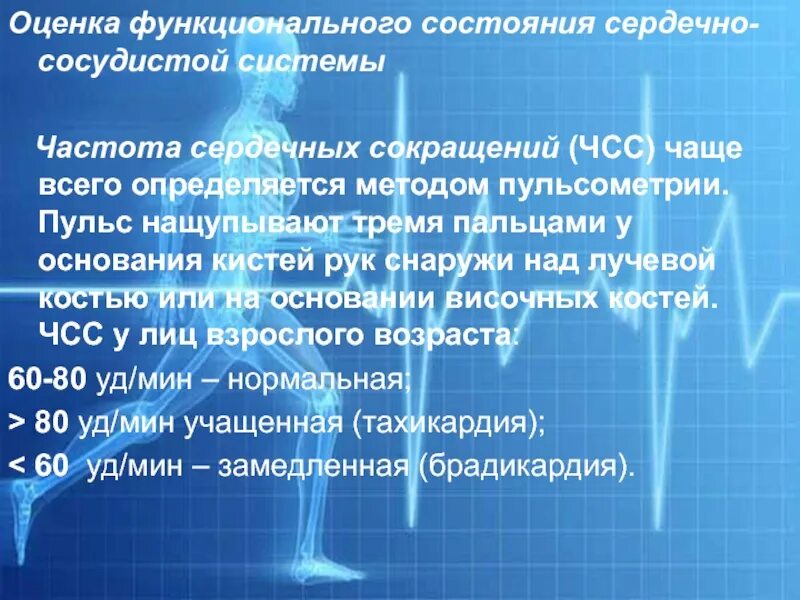 Оценка функционального состояния сердечно-сосудистой системы

Частота сердечных сокращений (ЧСС) чаще всего определяется методом пульсометрии. Пульс нащупывают тремя пальцами у основания кистей рук снаружи над лучевой костью или на основании височных костей. ЧСС у лиц взрослого возраста:

60-80 уд/мин – нормальная;

> 80 уд/мин учащенная (тахикардия);

< 60 уд/мин – замедленная (брадикардия).